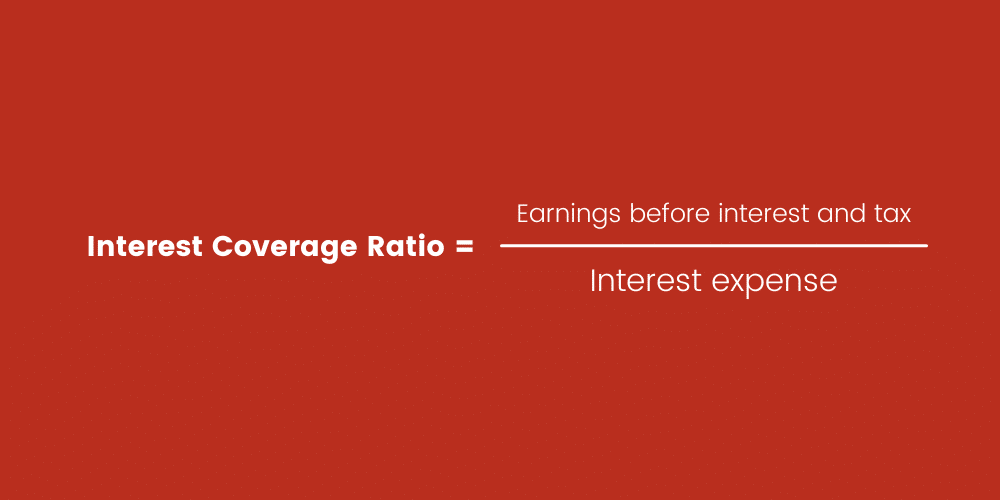 $\text{Interest Coverage Ratio} = \frac{\text{Earnings before interest and tax}}{\text{Interest expense}}$